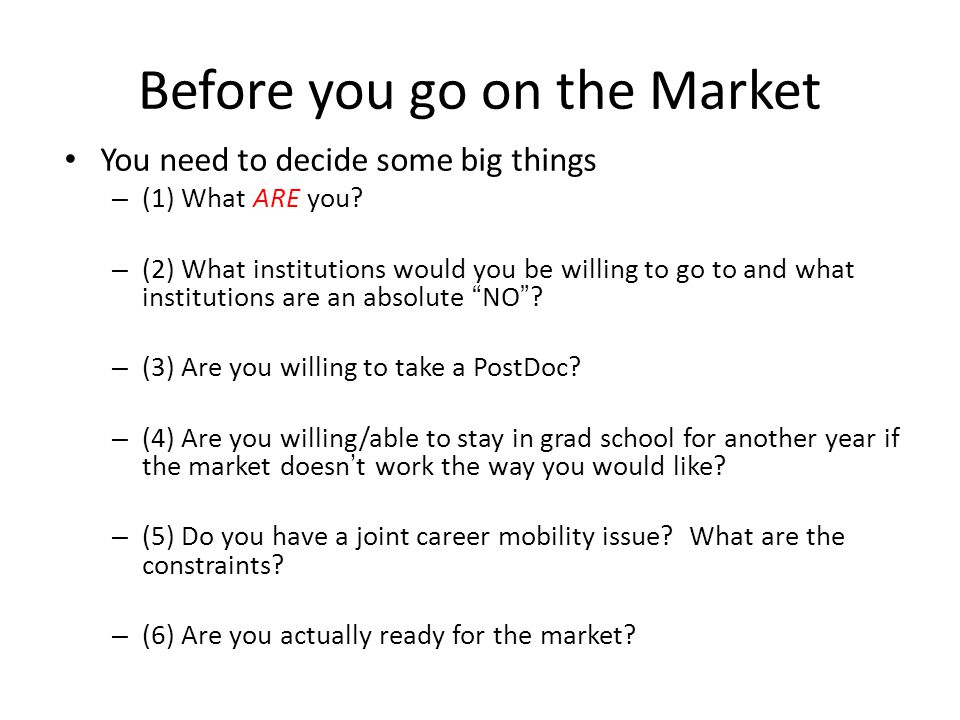 Before you go on the Market

• You need to decide some big things
– (1) What ARE you?

– (2) What institutions would you be willing to go to and what institutions are an absolute "NO"?

– (3) Are you willing to take a PostDoc?

– (4) Are you willing/able to stay in grad school for another year if the market doesn't work the way you would like?

– (5) Do you have a joint career mobility issue? What are the constraints?

– (6) Are you actually ready for the market?